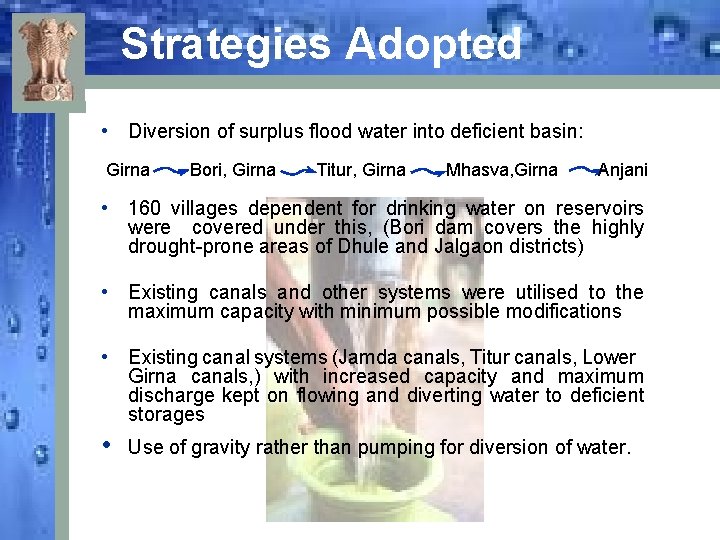 Strategies Adopted

• Diversion of surplus flood water into deficient basin:

Girna → Bori, Girna → Titur, Girna → Mhasva,Girna → Anjani

• 160 villages dependent for drinking water on reservoirs were covered under this, (Bori dam covers the highly drought-prone areas of Dhule and Jalgaon districts)

• Existing canals and other systems were utilised to the maximum capacity with minimum possible modifications

• Existing canal systems (Jamda canals, Titur canals, Lower Girna canals,) with increased capacity and maximum discharge kept on flowing and diverting water to deficient storages

• Use of gravity rather than pumping for diversion of water.